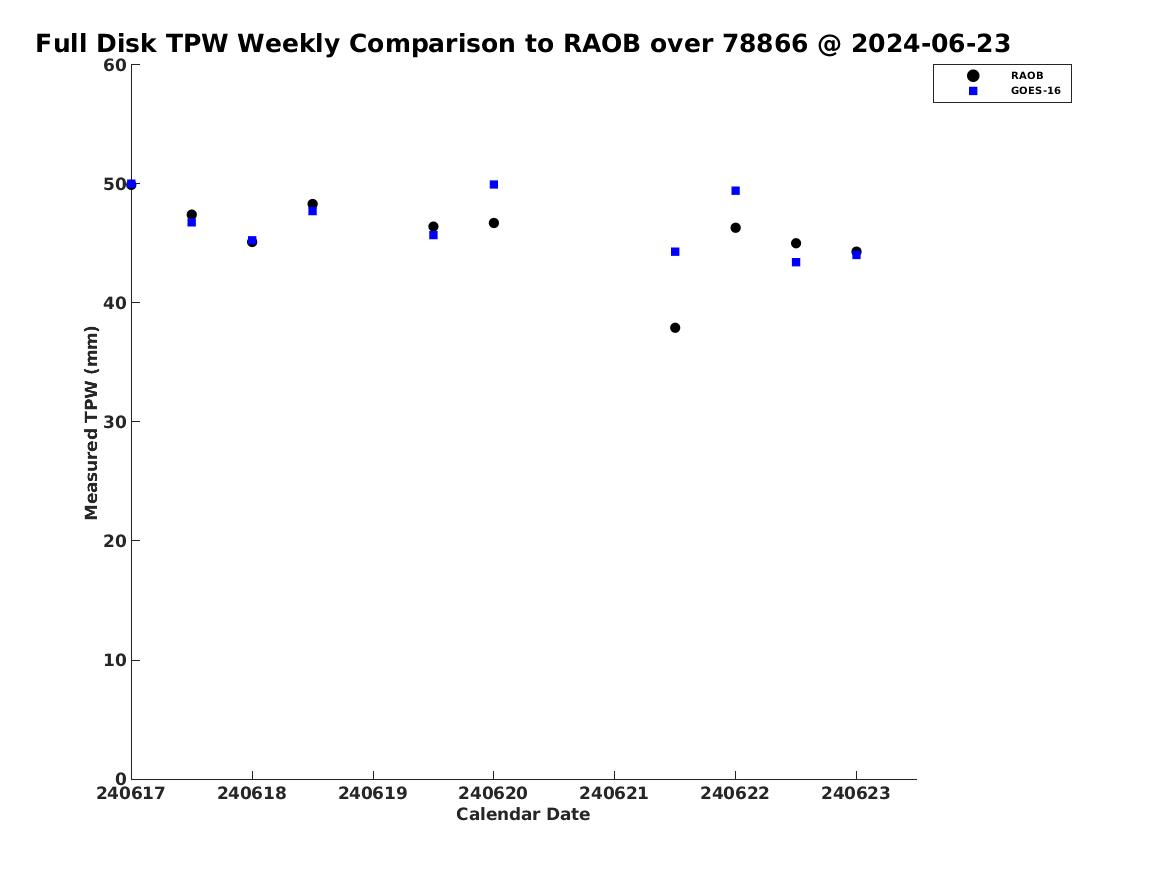 Full Disk TPW Weekly Comparison to RAOB over 78866 @ 2024-06-23

RAOB
GOES-16

Measured TPW (mm)

60
50
40
30
20
10
0

240617
240618
240619
240620
240621
240622
240623

Calendar Date